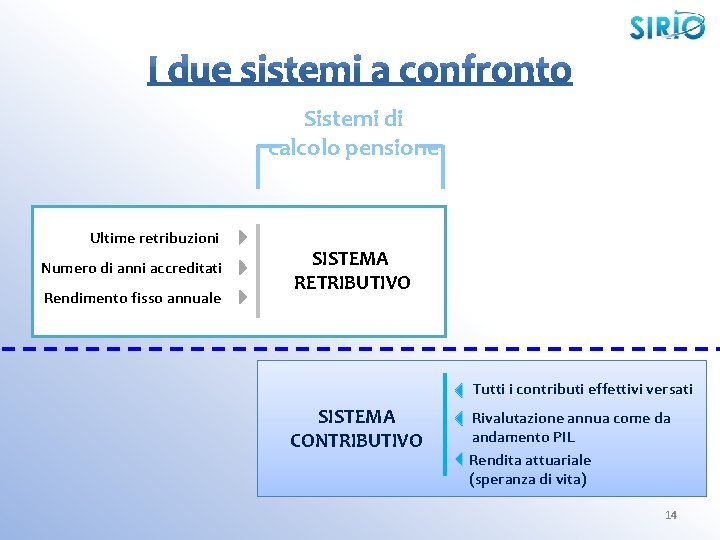 SIRIO

I due sistemi a confronto

Sistemi di calcolo pensione

Ultime retribuzioni
Numero di anni accreditati
Rendimento fisso annuale

SISTEMA RETRIBUTIVO

SISTEMA CONTRIBUTIVO

Tutti i contributi effettivi versati
Rivalutazione annua come da andamento PIL
Rendita attuariale (speranza di vita)

14